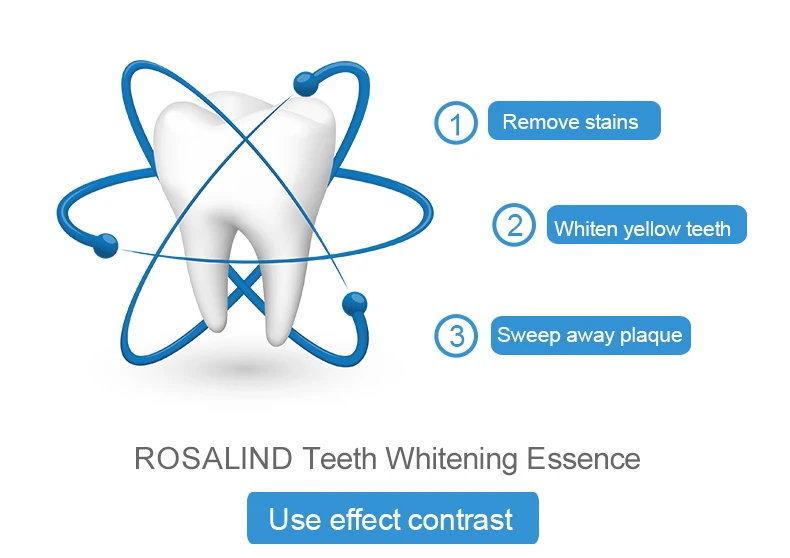 1 Remove stains

2 Whiten yellow teeth

3 Sweep away plaque

ROSALIND Teeth Whitening Essence

Use effect contrast